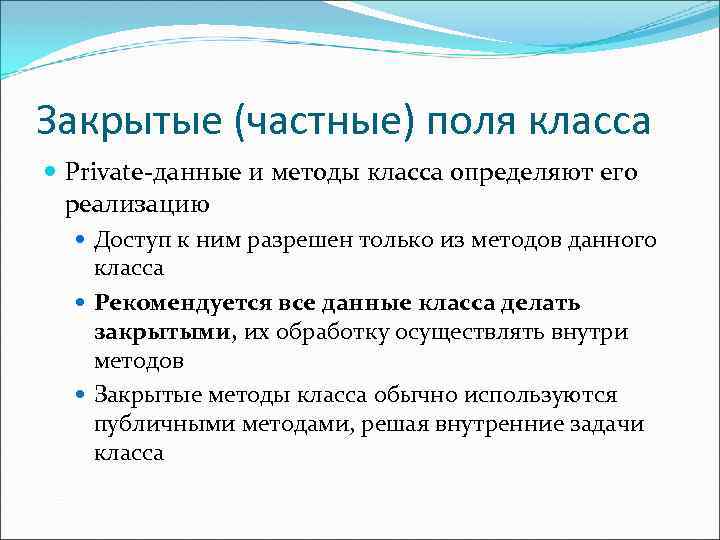 Закрытые (частные) поля класса

Private-данные и методы класса определяют его реализацию

Доступ к ним разрешен только из методов данного класса

Рекомендуется все данные класса делать закрытыми, их обработку осуществлять внутри методов

Закрытые методы класса обычно используются публичными методами, решая внутренние задачи класса